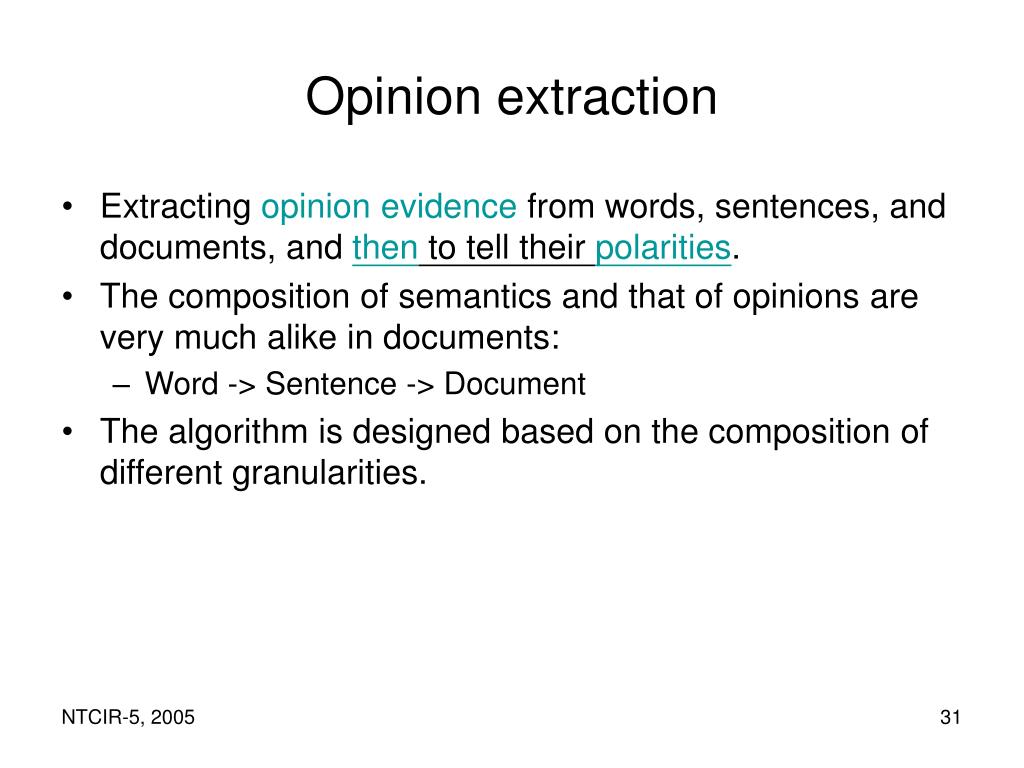 Opinion extraction

• Extracting opinion evidence from words, sentences, and documents, and then to tell their polarities.
• The composition of semantics and that of opinions are very much alike in documents:
– Word -> Sentence -> Document
• The algorithm is designed based on the composition of different granularities.

NTCIR-5, 2005

31